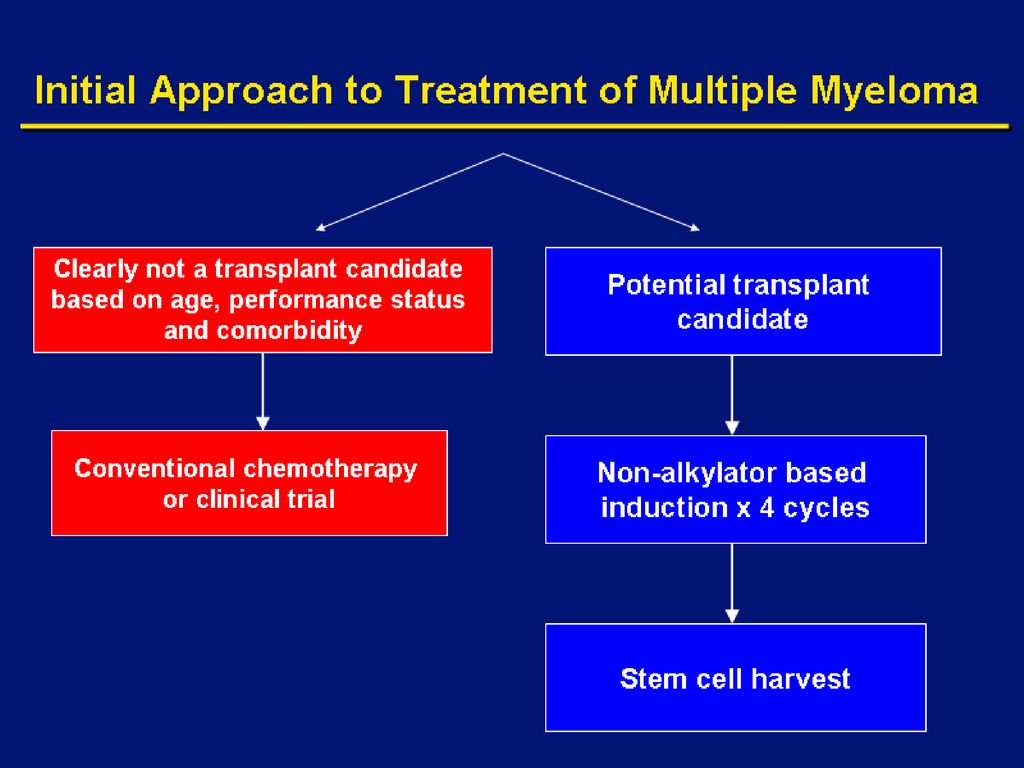 Initial Approach to Treatment of Multiple Myeloma

Clearly not a transplant candidate based on age, performance status and comorbidity

Conventional chemotherapy or clinical trial

Potential transplant candidate

Non-alkylator based induction x 4 cycles

Stem cell harvest